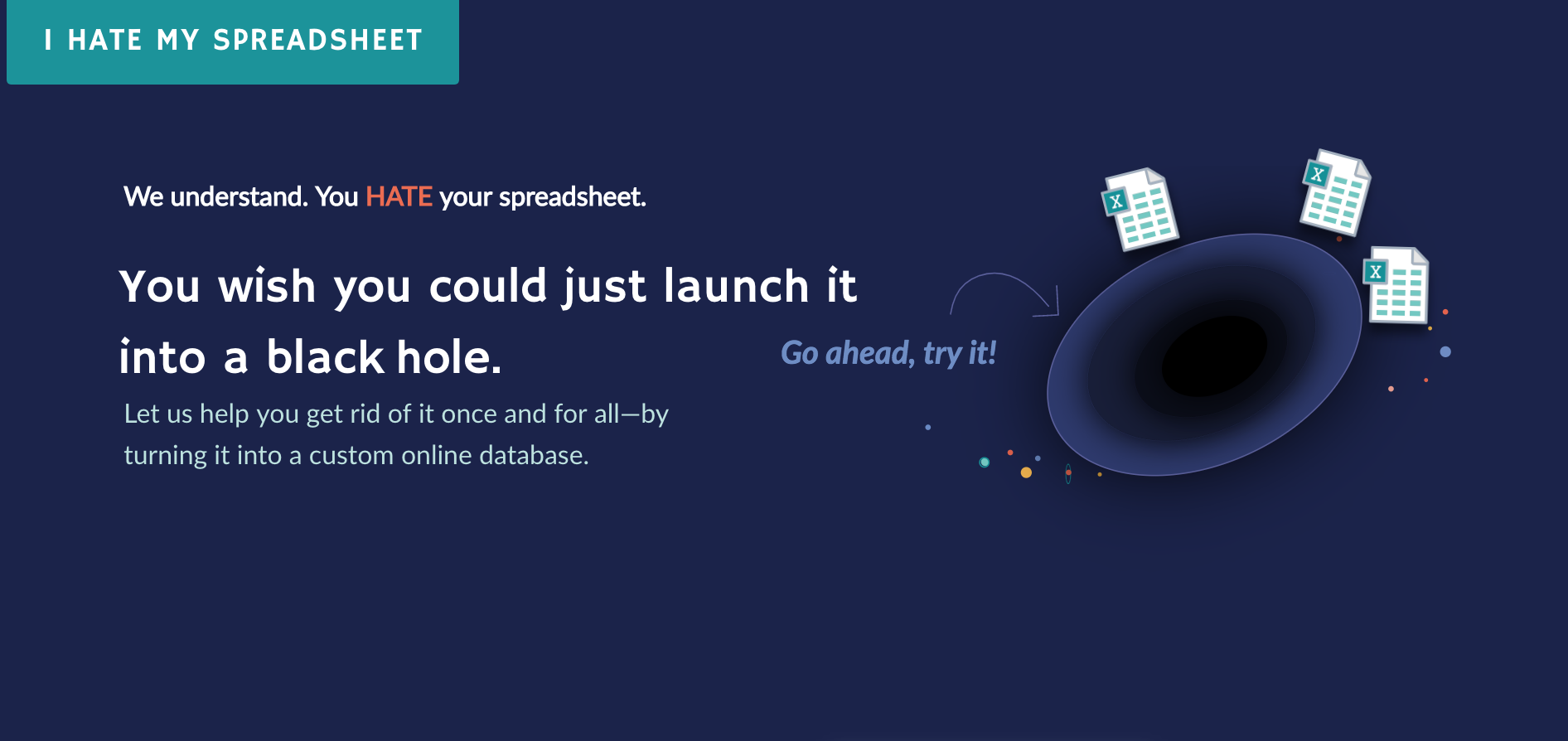 I HATE MY SPREADSHEET

We understand. You HATE your spreadsheet.

You wish you could just launch it into a black hole.

Let us help you get rid of it once and for all—by turning it into a custom online database.

Go ahead, try it!

X

X

X